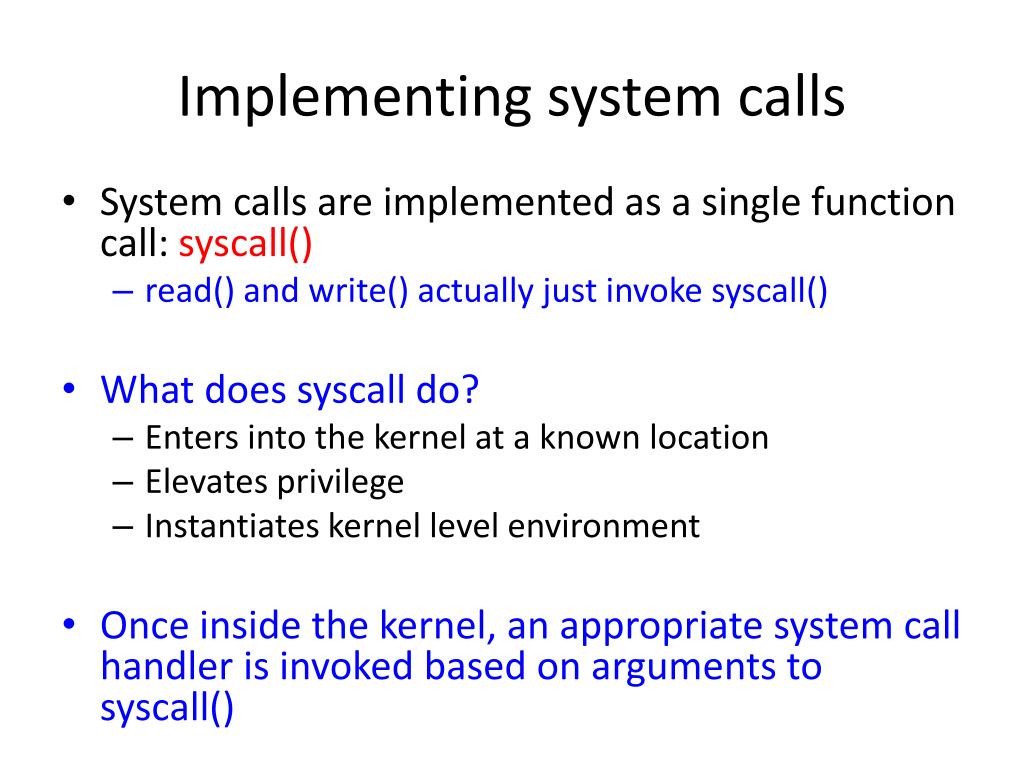 Implementing system calls

• System calls are implemented as a single function call: syscall()
  – read() and write() actually just invoke syscall()

• What does syscall do?
  – Enters into the kernel at a known location
  – Elevates privilege
  – Instantiates kernel level environment

• Once inside the kernel, an appropriate system call handler is invoked based on arguments to syscall()